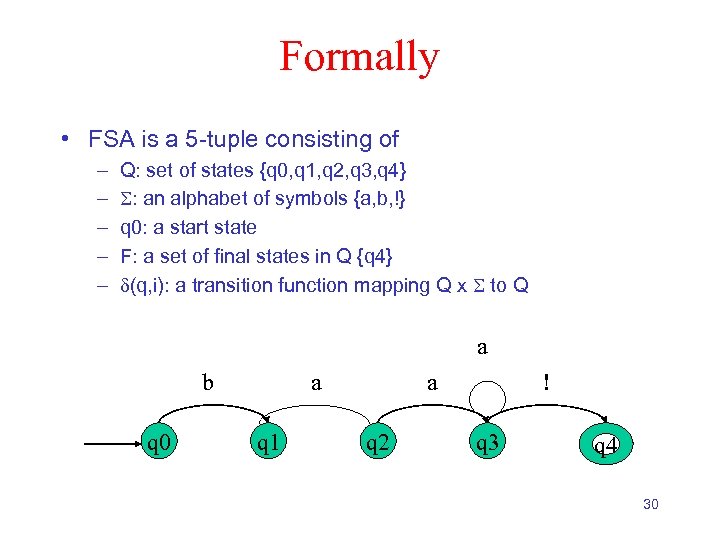 Formally

• FSA is a 5-tuple consisting of
– Q: set of states {q0,q1,q2,q3,q4}
– $\Sigma$: an alphabet of symbols {a,b,!}
– q0: a start state
– F: a set of final states in Q {q4}
– $\delta$(q,i): a transition function mapping Q x $\Sigma$ to Q

a
b
a
a
!
q0
q1
q2
q3
q4

30